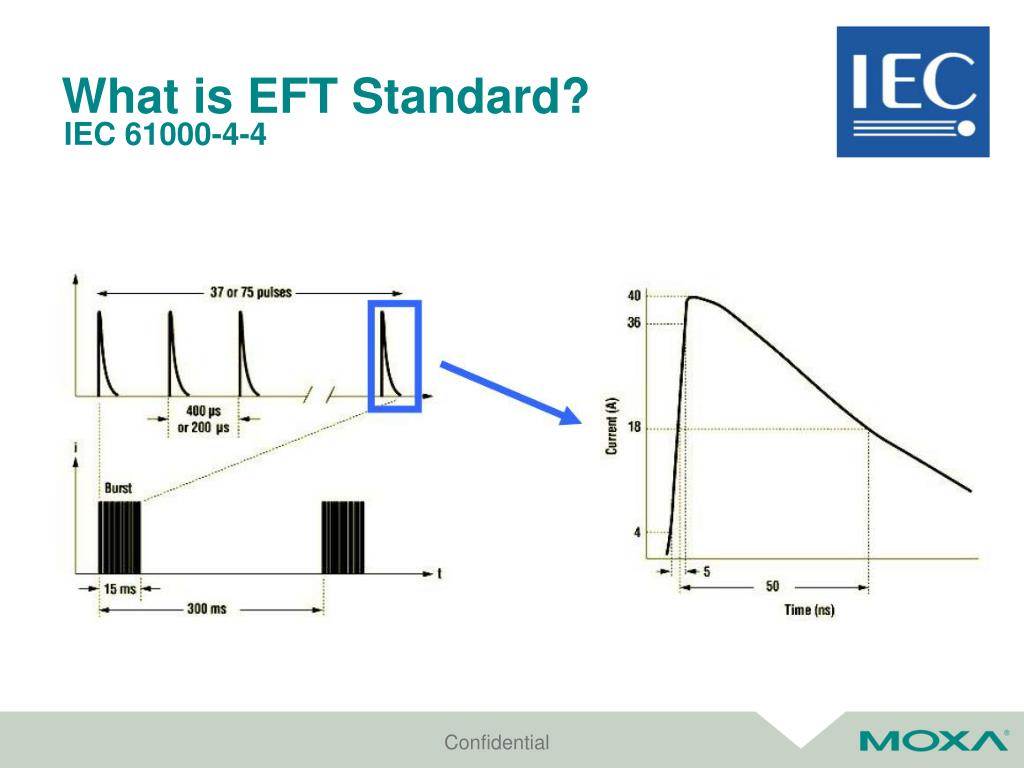 What is EFT Standard?
IEC 61000-4-4

IEC

37 or 75 pulses

400 μs
or 200 μs

i

Burst

t

15 ms

300 ms

40
36
18
4

Current (A)

5

50

Time (ns)

Confidential

MOXA®